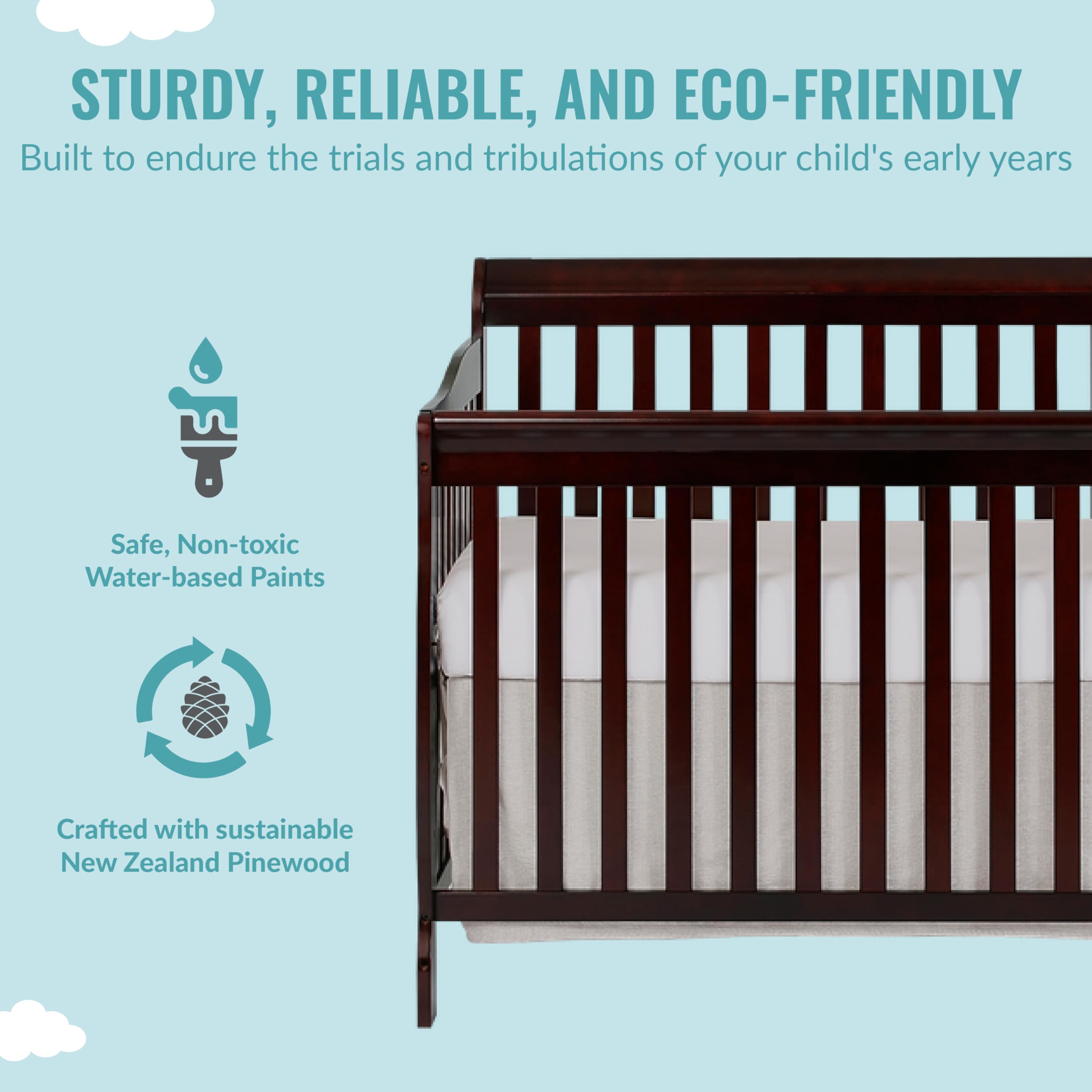 STURDY, RELIABLE, AND ECO-FRIENDLY
Built to endure the trials and tribulations of your child's early years

Safe, Non-toxic Water-based Paints

Crafted with sustainable New Zealand Pinewood